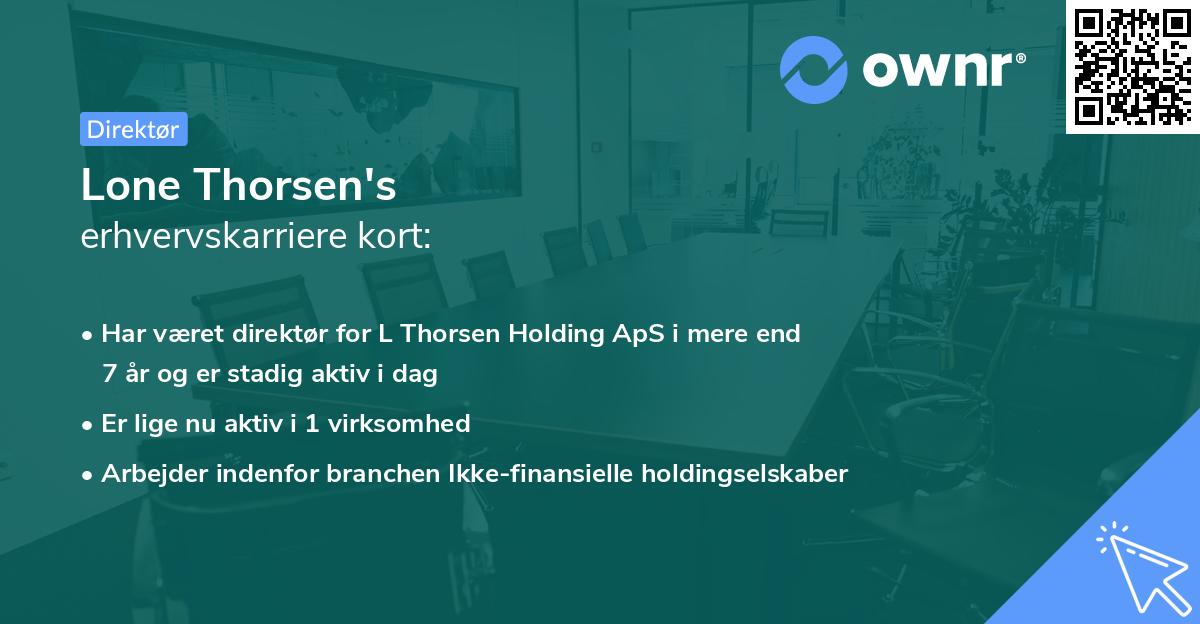 ownr®

Direktør

Lone Thorsen's
erhvervskarriere kort:

• Har været direktør for L Thorsen Holding ApS i mere end 7 år og er stadig aktiv i dag
• Er lige nu aktiv i 1 virksomhed
• Arbejder indenfor branchen Ikke-finansielle holdingselskaber